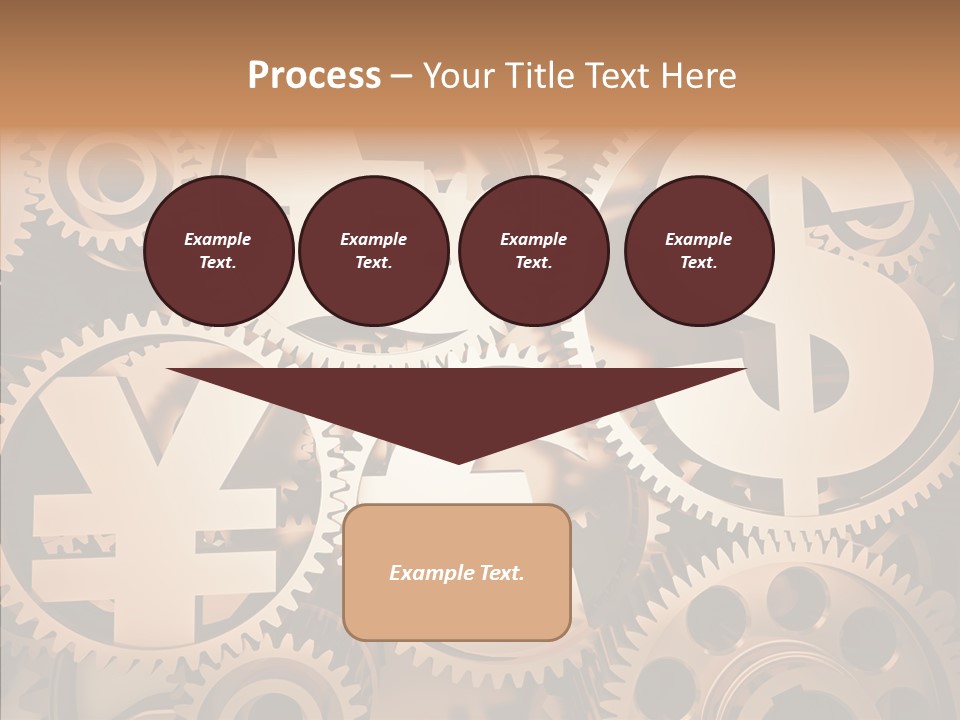 Process – Your Title Text Here

Example Text.

Example Text.

Example Text.

Example Text.

Example Text.